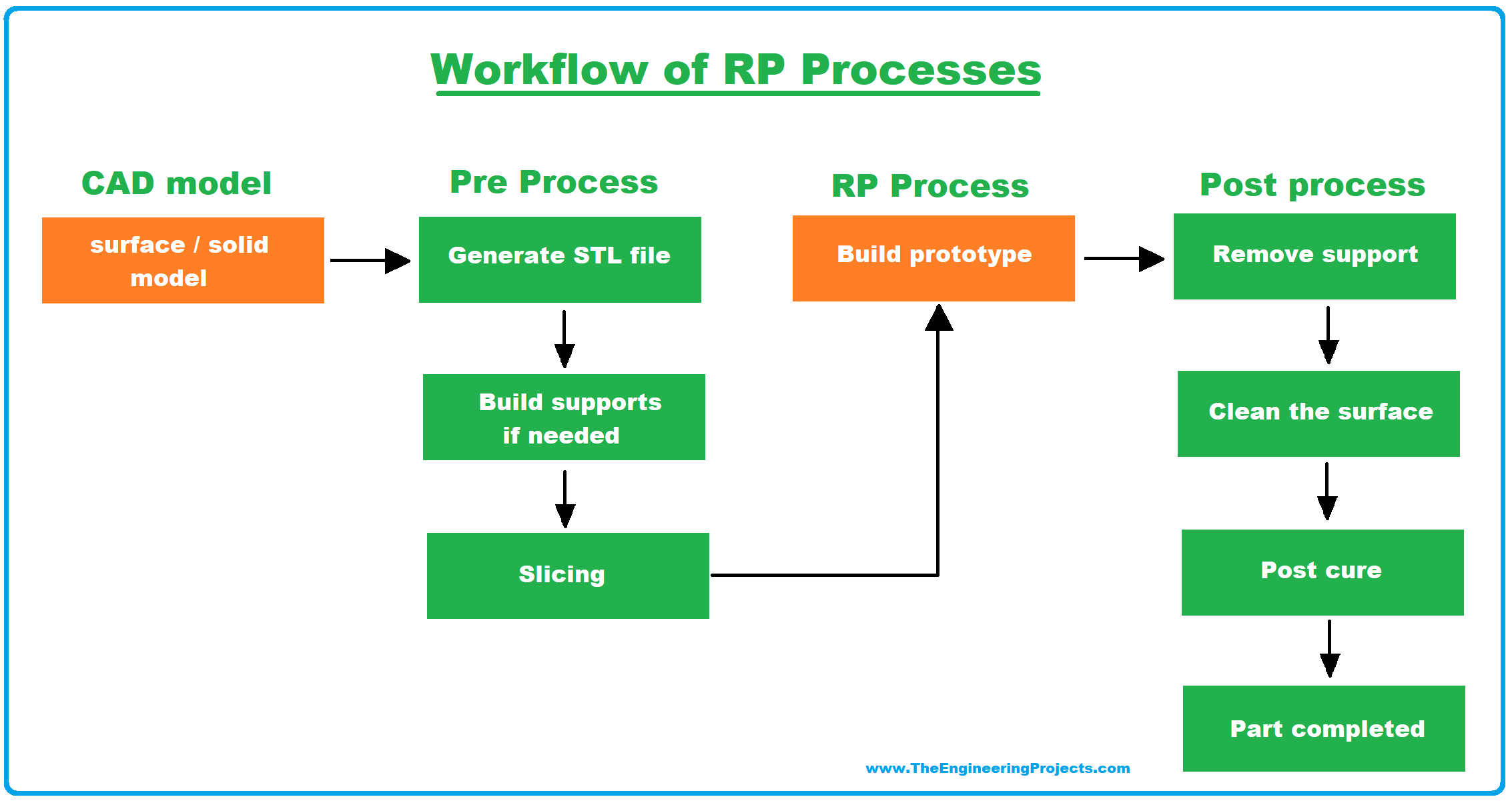 Workflow of RP Processes

CAD model

surface / solid model

Pre Process

Generate STL file

Build supports if needed

Slicing

RP Process

Build prototype

Post process

Remove support

Clean the surface

Post cure

Part completed

www.TheEngineeringProjects.com